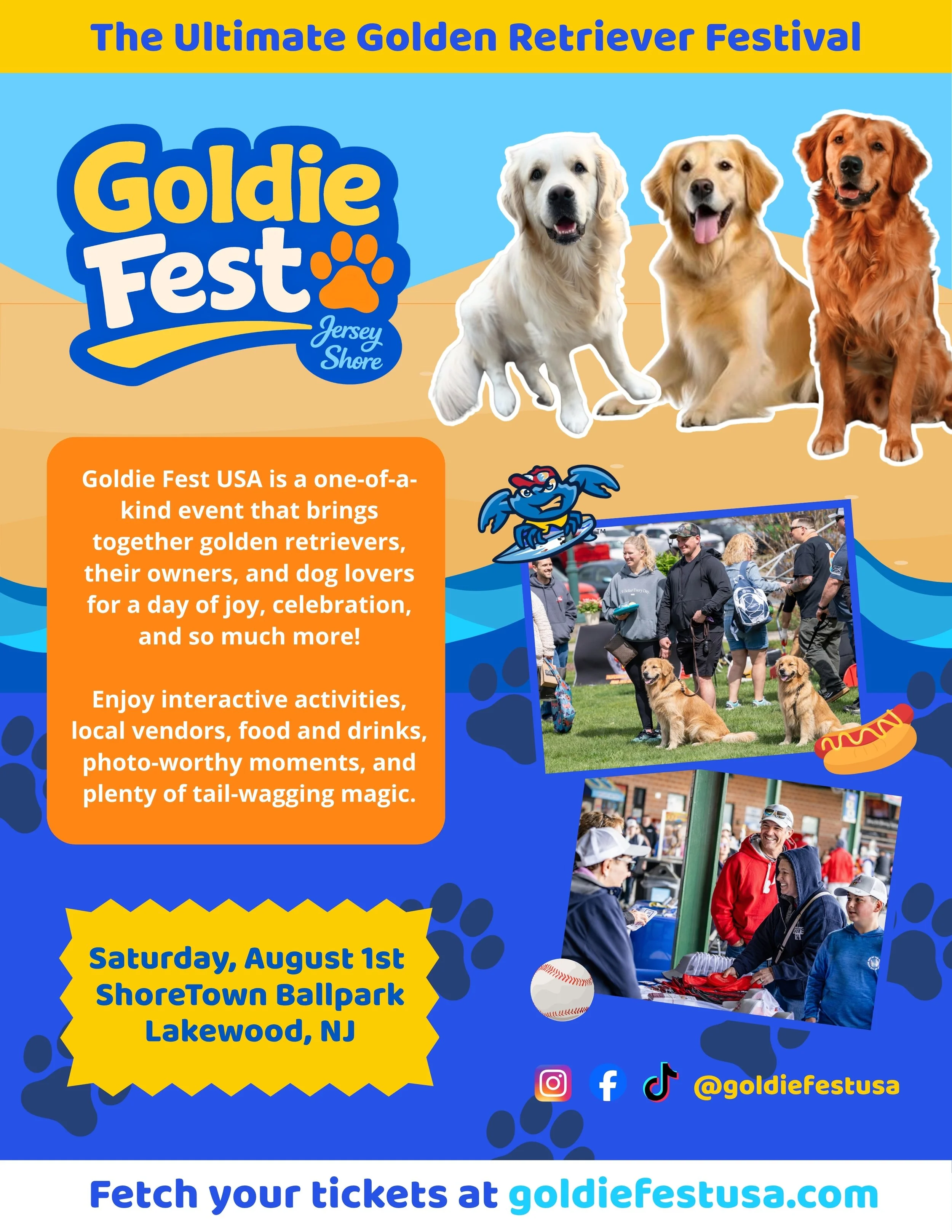 The Ultimate Golden Retriever Festival

Goldie Fest Jersey Shore

Goldie Fest USA is a one-of-a-kind event that brings together golden retrievers, their owners, and dog lovers for a day of joy, celebration, and so much more!

Enjoy interactive activities, local vendors, food and drinks, photo-worthy moments, and plenty of tail-wagging magic.

Saturday, August 1st
ShoreTown Ballpark
Lakewood, NJ

@goldiefestusa

Fetch your tickets at goldiefestusa.com